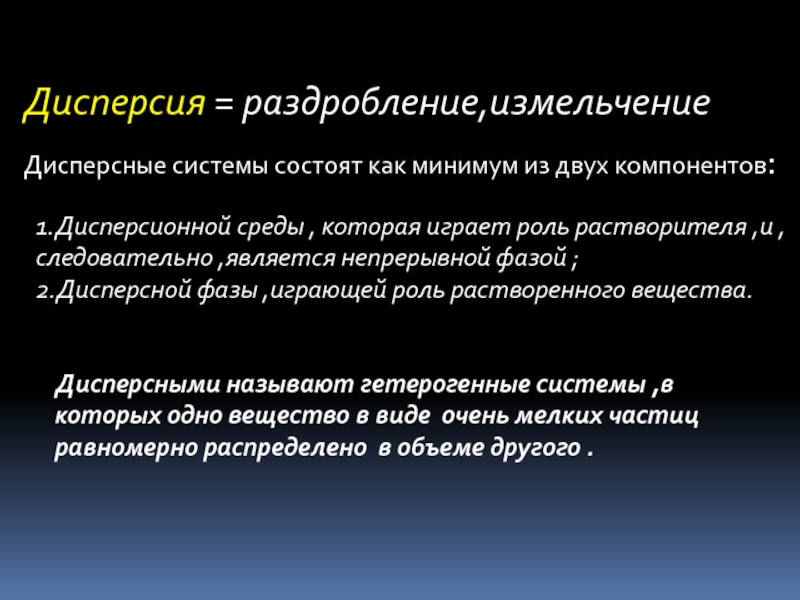 Дисперсия = раздробление,измельчение

Дисперсные системы состоят как минимум из двух компонентов:

1.Дисперсионной среды , которая играет роль растворителя ,и , следовательно ,является непрерывной фазой ;
2.Дисперсной фазы ,играющей роль растворенного вещества.

Дисперсными называют гетерогенные системы ,в которых одно вещество в виде очень мелких частиц равномерно распределено в объеме другого .